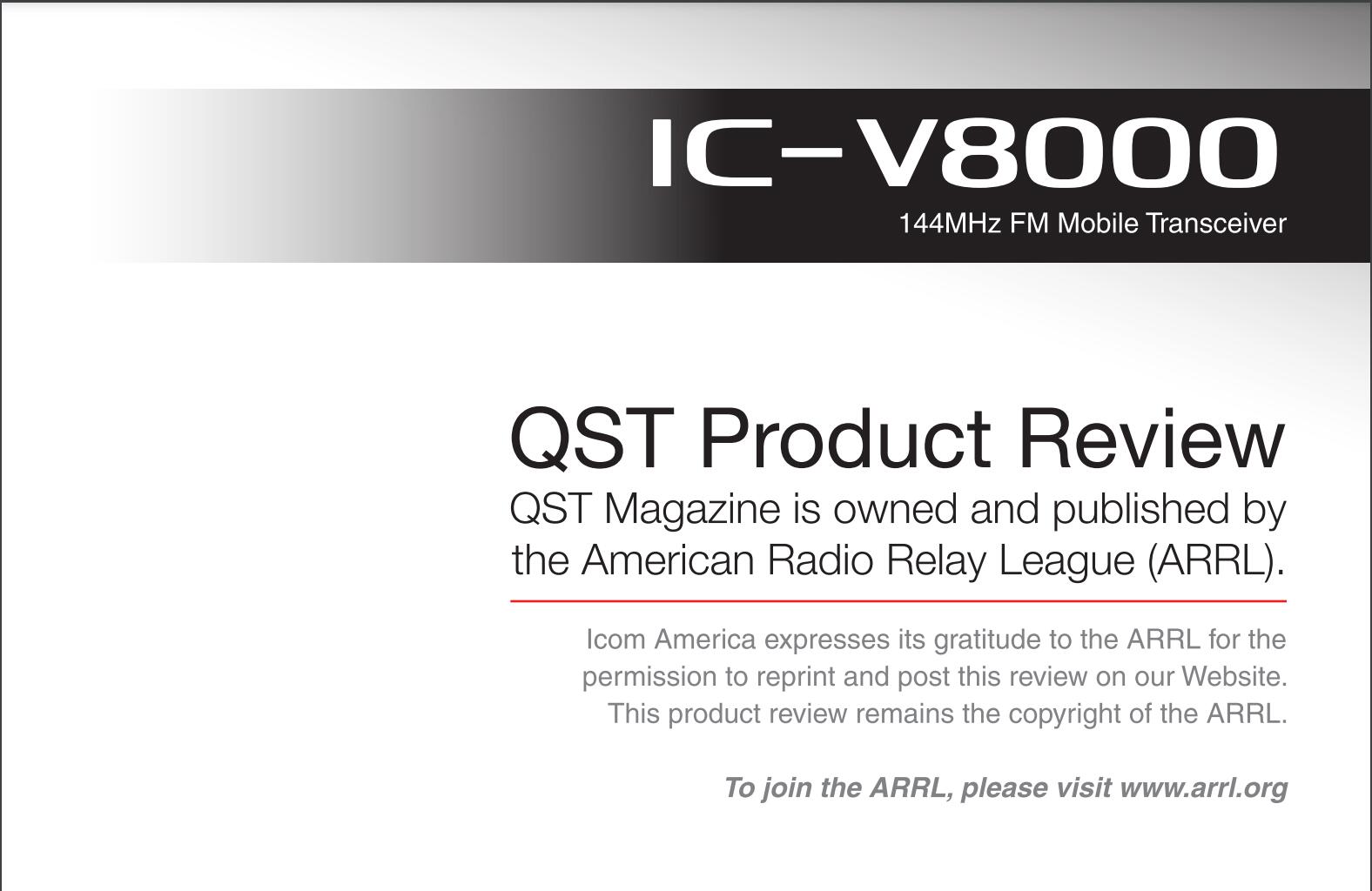 IC-V8000
144MHz FM Mobile Transceiver

QST Product Review
QST Magazine is owned and published by the American Radio Relay League (ARRL).

Icom America expresses its gratitude to the ARRL for the permission to reprint and post this review on our Website. This product review remains the copyright of the ARRL.

To join the ARRL, please visit www.arrl.org